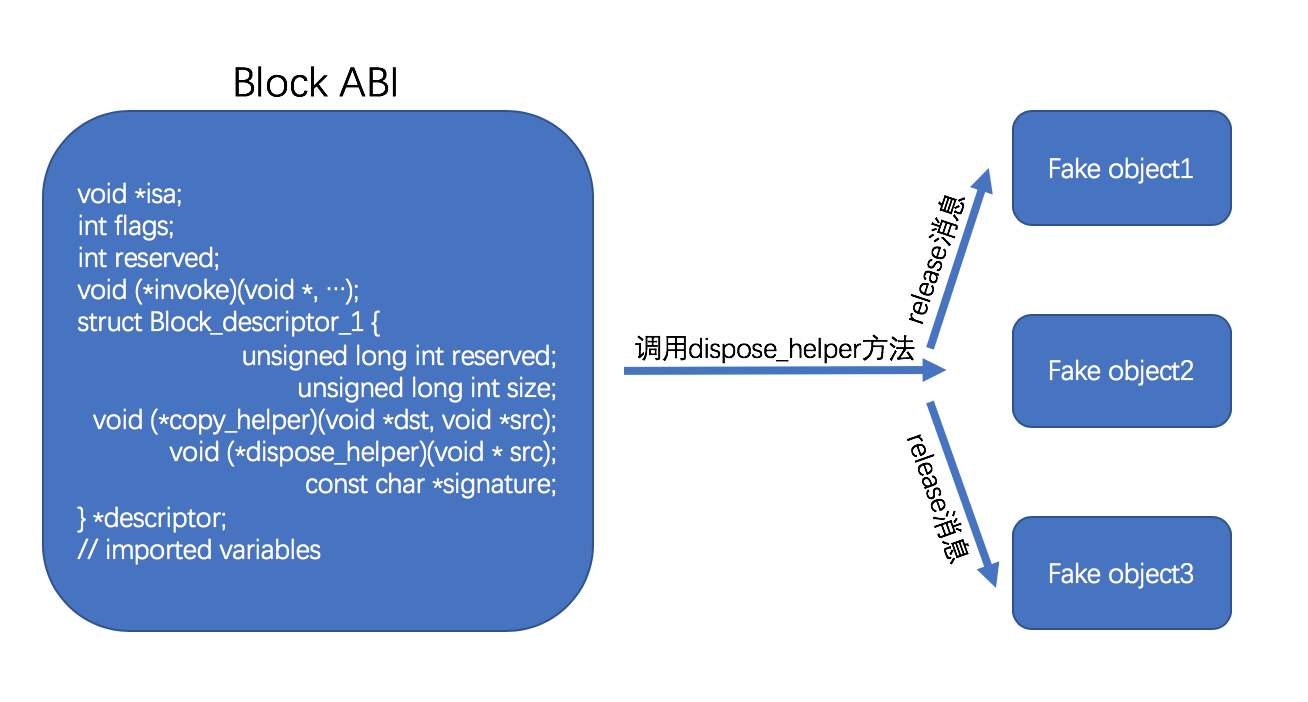 Block ABI

void *isa;
int flags;
int reserved;
void (*invoke)(void *, …);
struct Block_descriptor_1 {
unsigned long int reserved;
unsigned long int size;
void (*copy_helper)(void *dst, void *src);
void (*dispose_helper)(void * src);
const char *signature;
} *descriptor;
// imported variables

调用dispose_helper方法

release消息

release消息

Fake object1

Fake object2

Fake object3